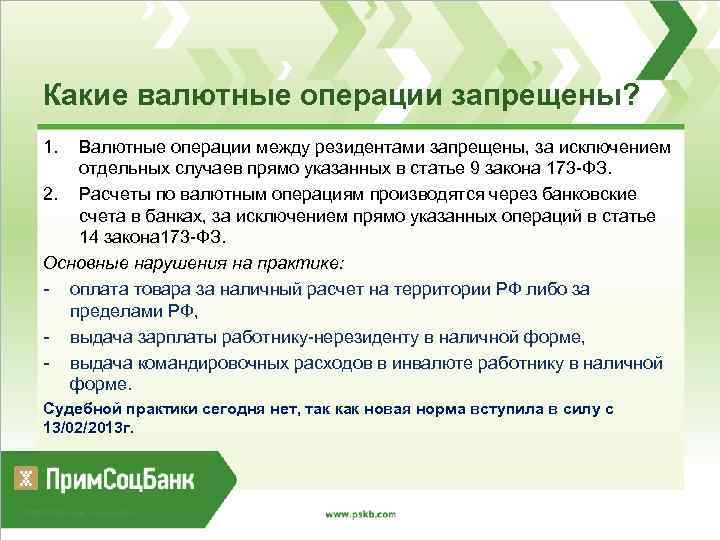 Какие валютные операции запрещены?

1. Валютные операции между резидентами запрещены, за исключением отдельных случаев прямо указанных в статье 9 закона 173-ФЗ.

2. Расчеты по валютным операциям производятся через банковские счета в банках, за исключением прямо указанных операций в статье 14 закона173-ФЗ.

Основные нарушения на практике:

- оплата товара за наличный расчет на территории РФ либо за пределами РФ,

- выдача зарплаты работнику-нерезиденту в наличной форме,

- выдача командировочных расходов в инвалюте работнику в наличной форме.

Судебной практики сегодня нет, так как новая норма вступила в силу с 13/02/2013г.

ПримСоцБанк

www.pskb.com